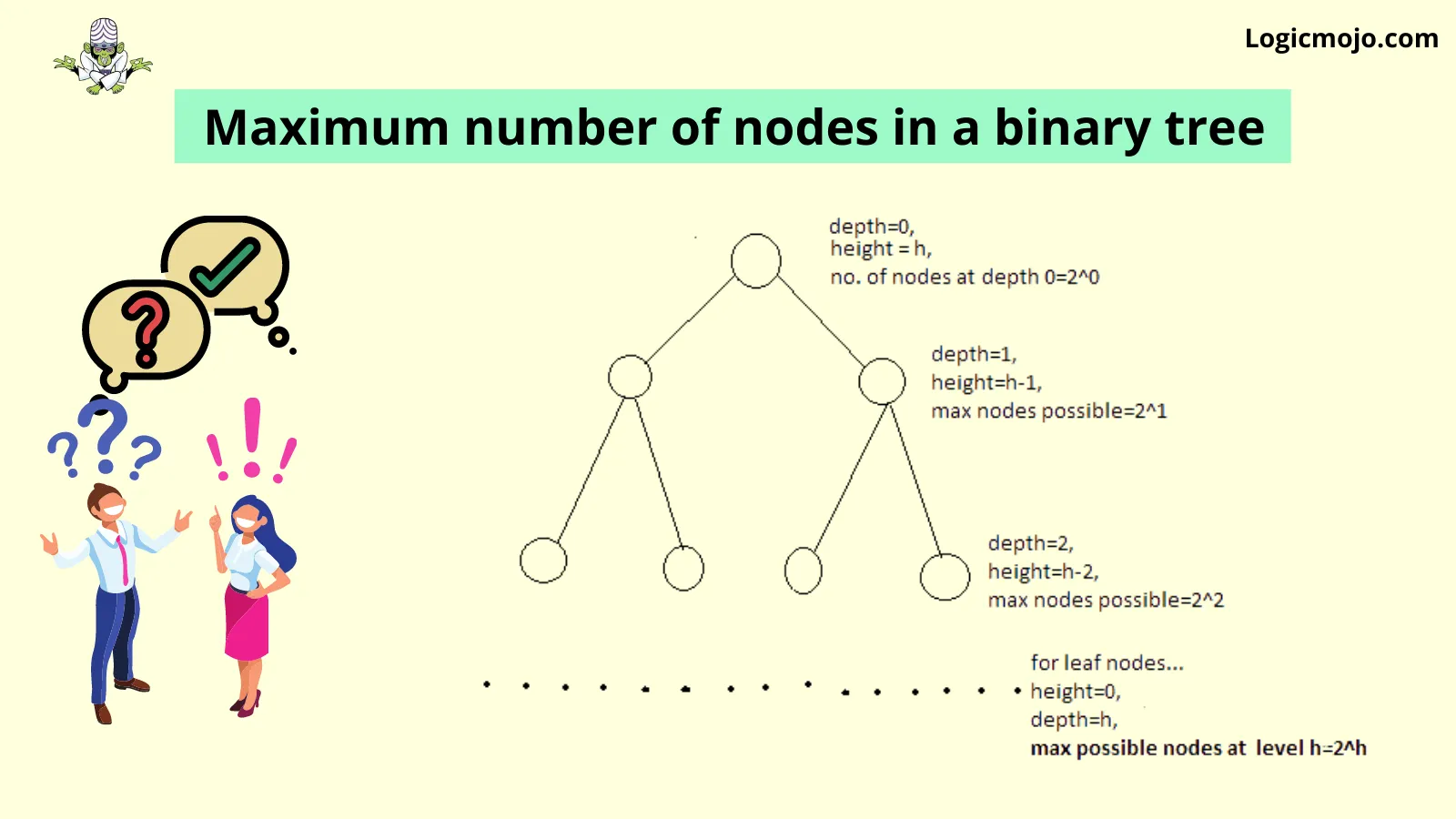 Logicmojo.com

Maximum number of nodes in a binary tree

depth=0,
height = h,
no. of nodes at depth 0=2^0

depth=1,
height=h-1,
max nodes possible=2^1

depth=2,
height=h-2,
max nodes possible=2^2

for leaf nodes...
height=0,
depth=h,
max possible nodes at level h=2^h